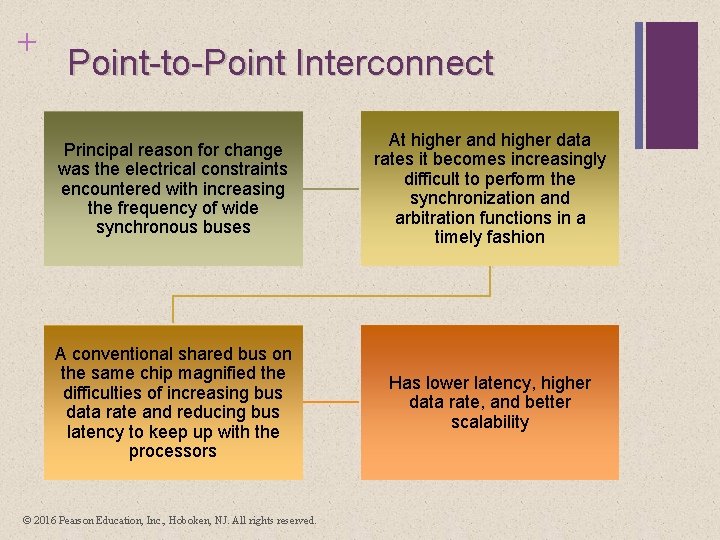 +

Point-to-Point Interconnect

Principal reason for change was the electrical constraints encountered with increasing the frequency of wide synchronous buses

At higher and higher data rates it becomes increasingly difficult to perform the synchronization and arbitration functions in a timely fashion

A conventional shared bus on the same chip magnified the difficulties of increasing bus data rate and reducing bus latency to keep up with the processors

Has lower latency, higher data rate, and better scalability

© 2016 Pearson Education, Inc., Hoboken, NJ. All rights reserved.